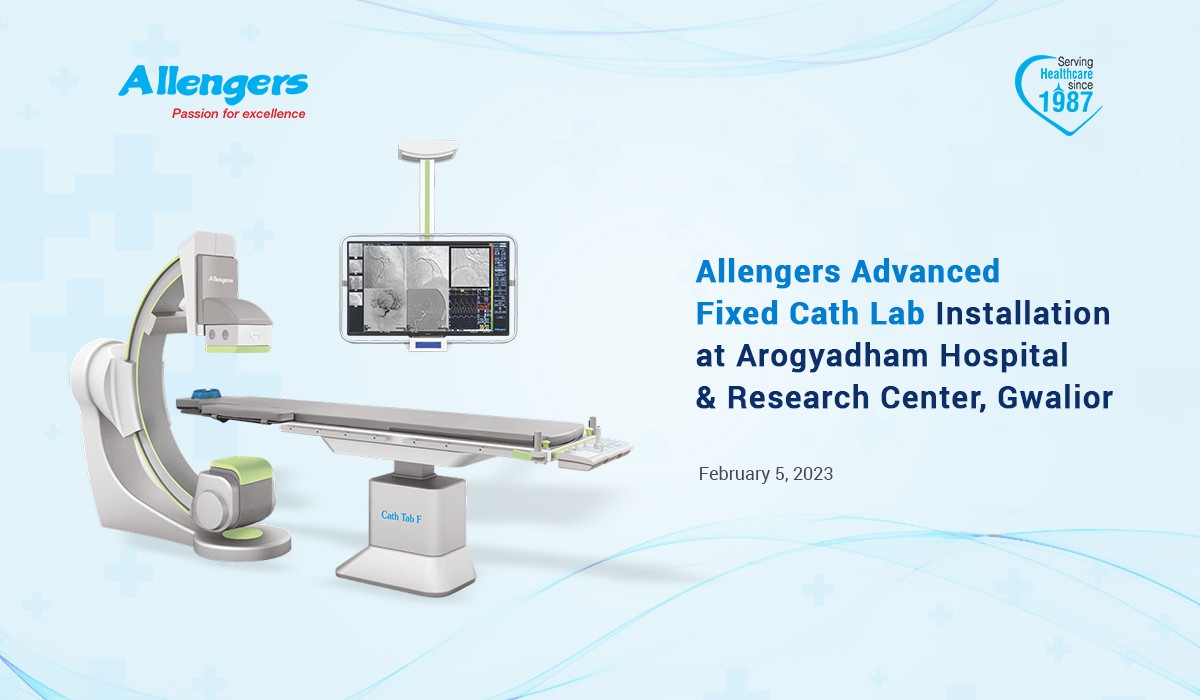 Allengers
Passion for excellence

Serving Healthcare since 1987

Allengers

Cath Tab F

Allengers Advanced Fixed Cath Lab Installation at Arogyadham Hospital & Research Center, Gwalior

February 5, 2023